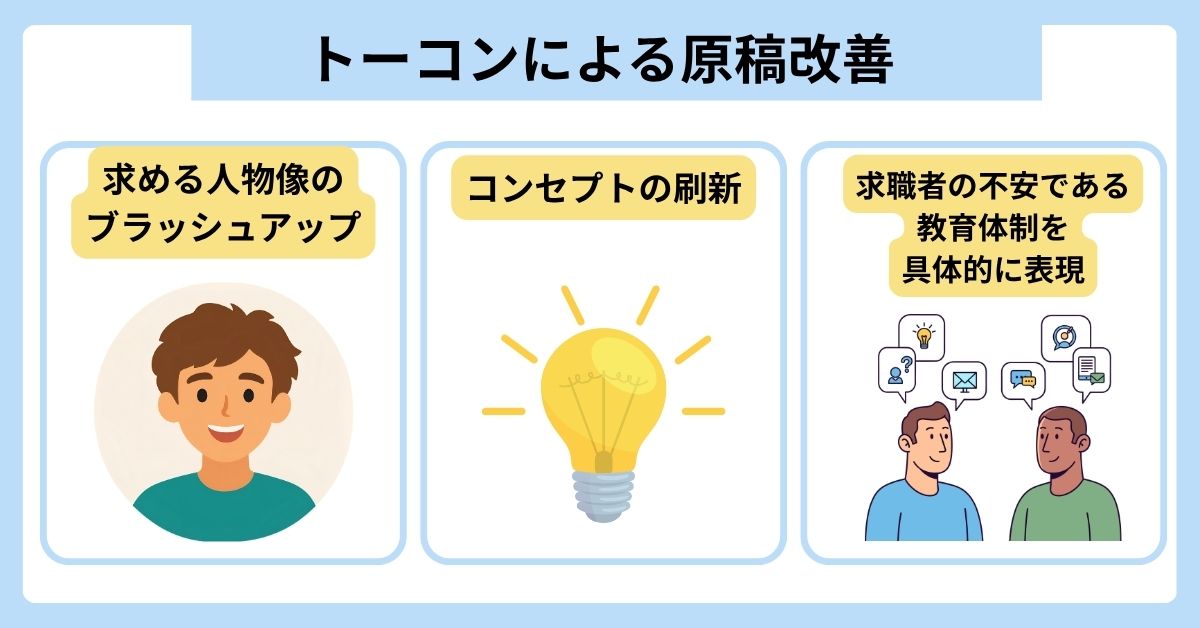 トーコンによる原稿改善

求める人物像のブラッシュアップ

コンセプトの刷新

求職者の不安である教育体制を具体的に表現